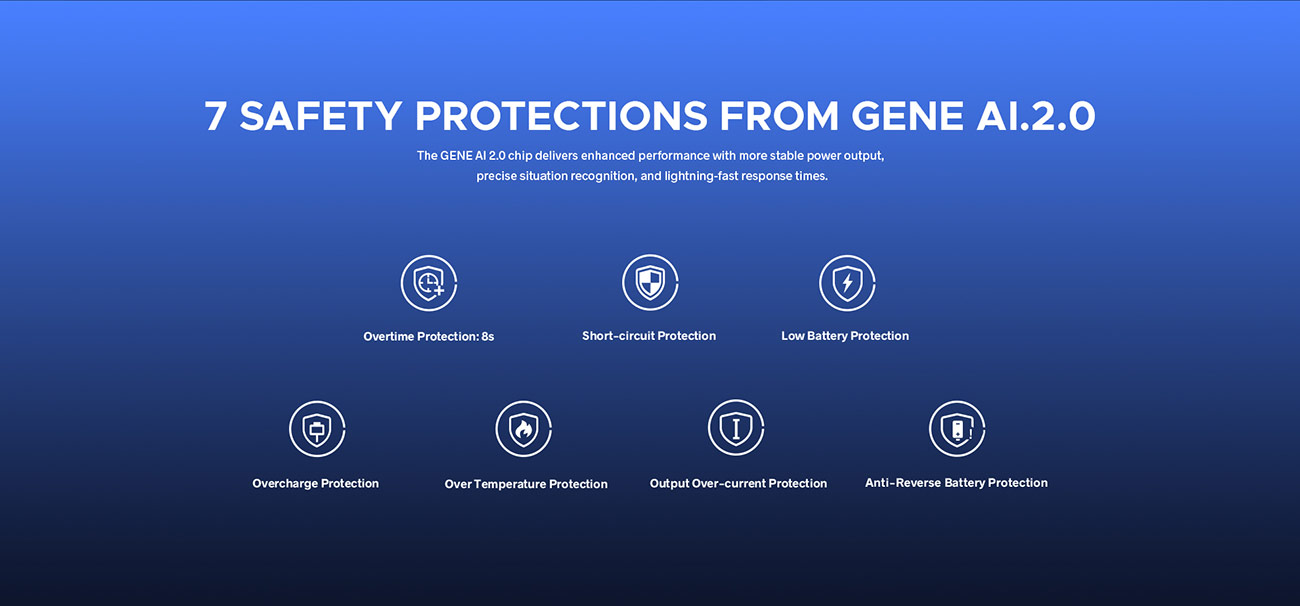 7 SAFETY PROTECTIONS FROM GENE AI.2.0

The GENE AI 2.0 chip delivers enhanced performance with more stable power output, precise situation recognition, and lightning-fast response times.

Overtime Protection: 8s

Short-circuit Protection

Low Battery Protection

Overcharge Protection

Over Temperature Protection

Output Over-current Protection

Anti-Reverse Battery Protection